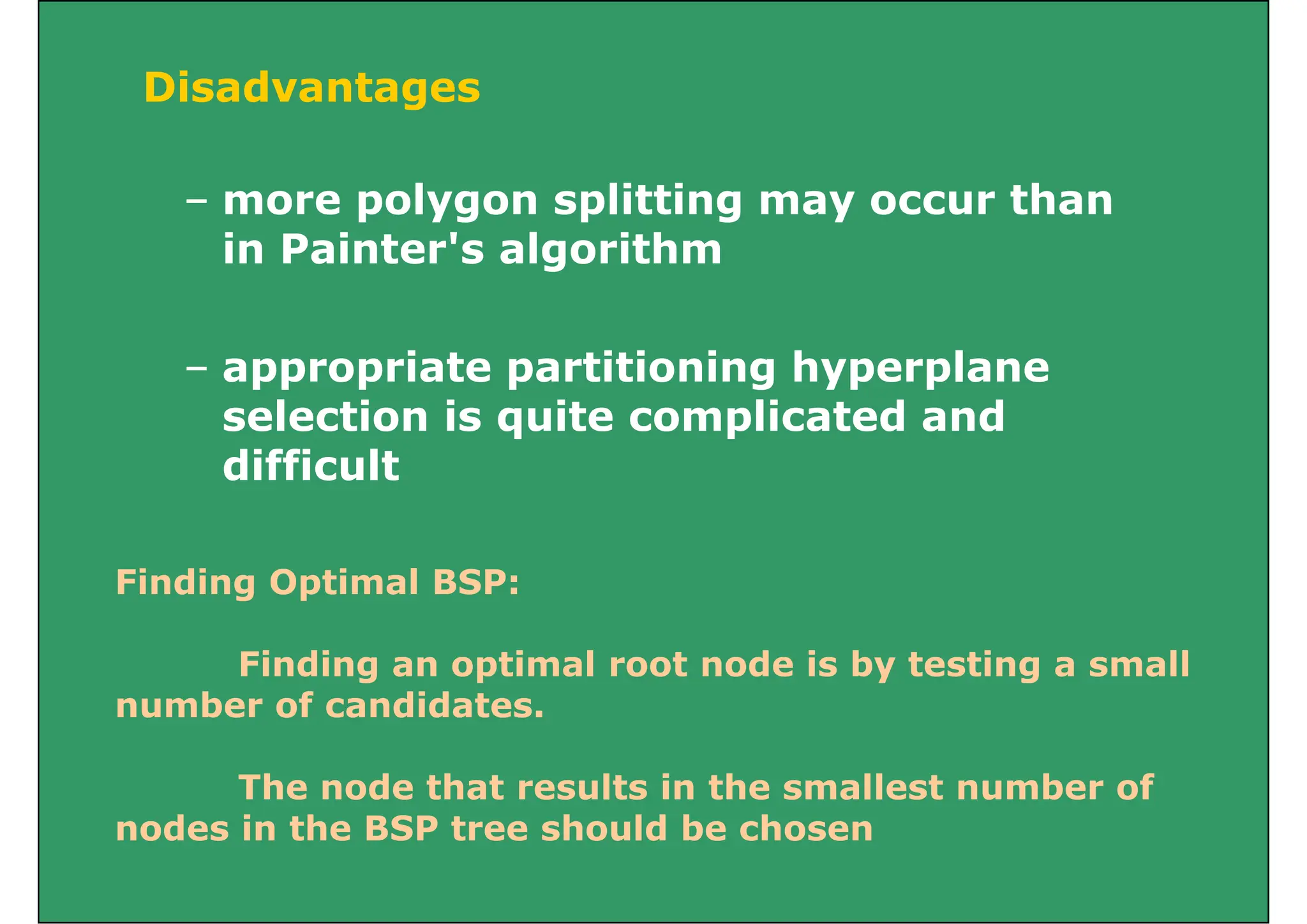 Disadvantages

– more polygon splitting may occur than in Painter's algorithm

– appropriate partitioning hyperplane selection is quite complicated and difficult

Finding Optimal BSP:

Finding an optimal root node is by testing a small number of candidates.

The node that results in the smallest number of nodes in the BSP tree should be chosen